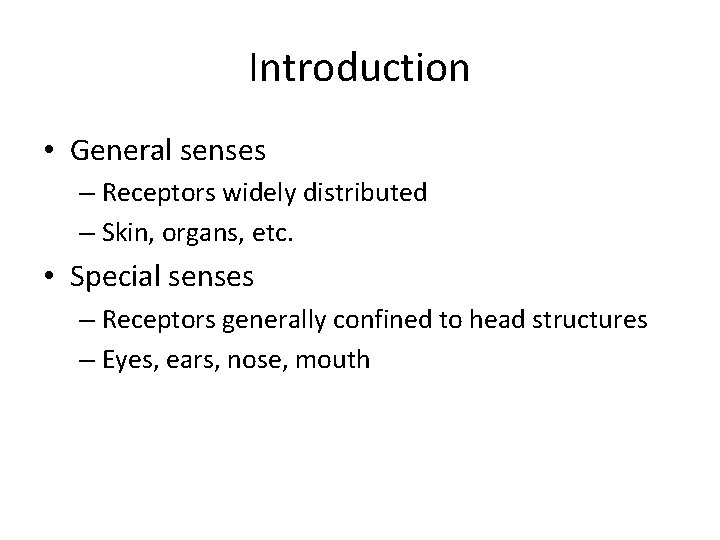 Introduction

• General senses
– Receptors widely distributed
– Skin, organs, etc.

• Special senses
– Receptors generally confined to head structures
– Eyes, ears, nose, mouth